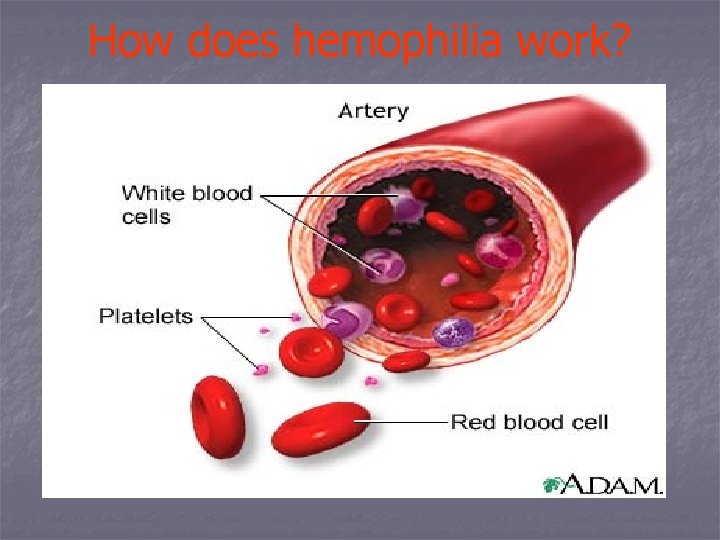 How does hemophilia work?

Artery

White blood cells

Platelets

Red blood cell

A.D.A.M.